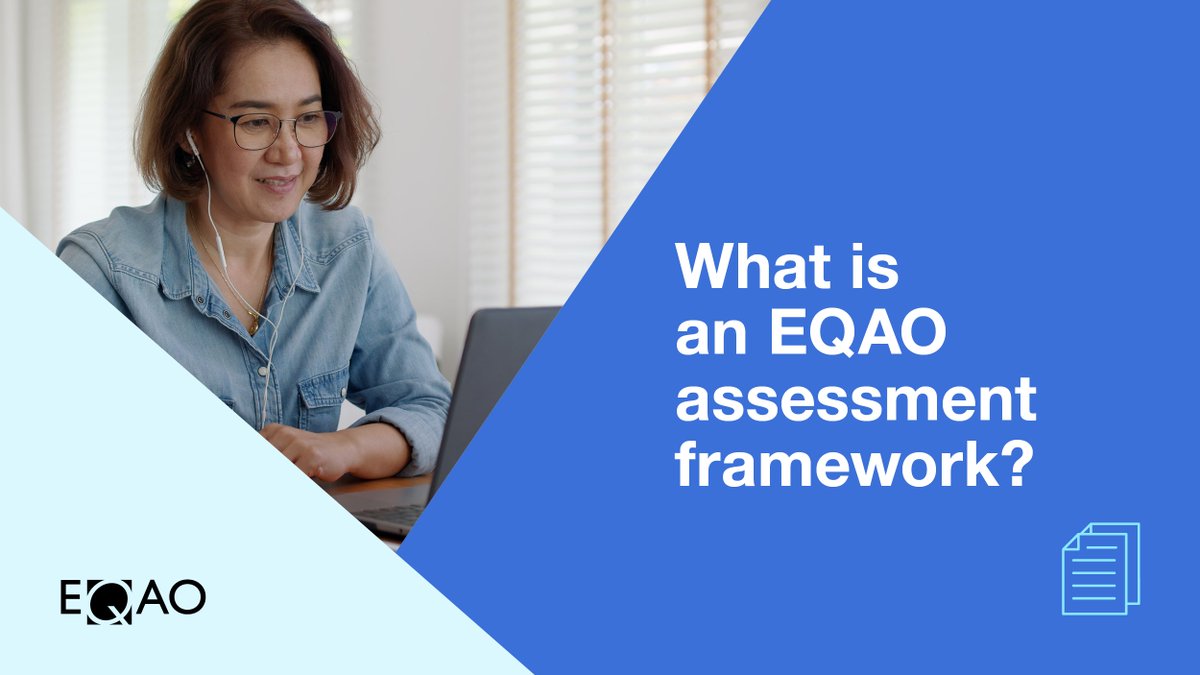 What is an EQAO assessment framework?

EQAO